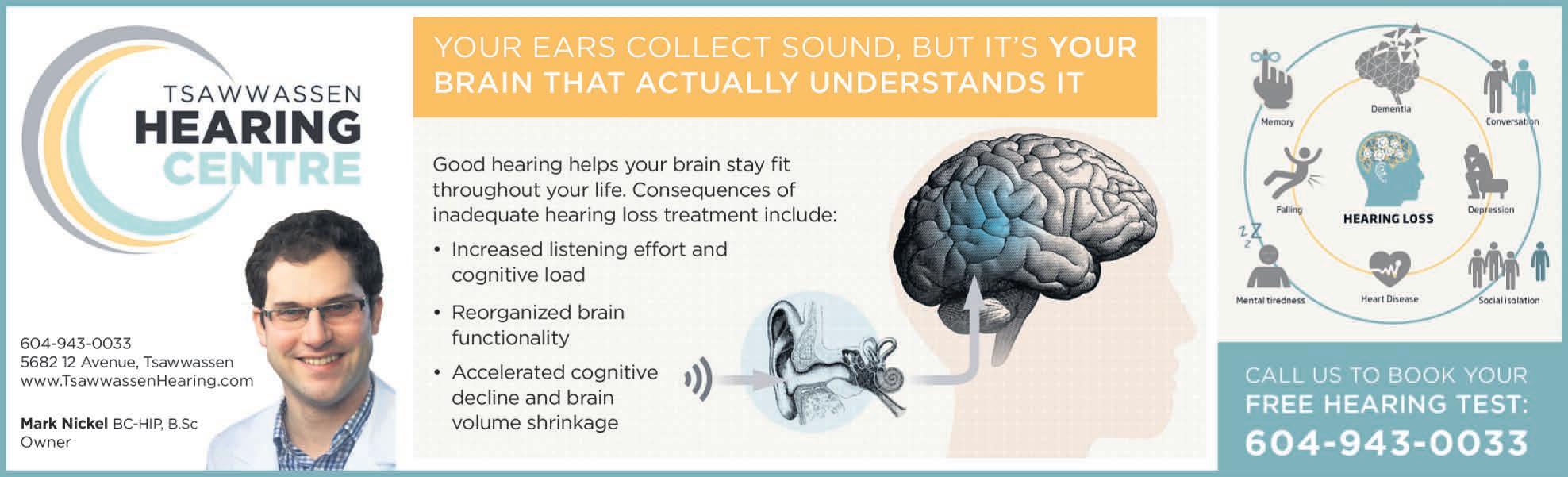 TSAWWASSEN
HEARING
CENTRE

604-943-0033
5682 12 Avenue, Tsawwassen
www.TsawwassenHearing.com

Mark Nickel BC-HIP, B.Sc
Owner

YOUR EARS COLLECT SOUND, BUT IT'S YOUR BRAIN THAT ACTUALLY UNDERSTANDS IT

Good hearing helps your brain stay fit throughout your life. Consequences of inadequate hearing loss treatment include:

• Increased listening effort and cognitive load

• Reorganized brain functionality

• Accelerated cognitive decline and brain volume shrinkage

Memory
Dementia
Conversation
Falling
HEARING LOSS
Depression
Mental tiredness
Heart Disease
Social isolation

CALL US TO BOOK YOUR FREE HEARING TEST:
604-943-0033